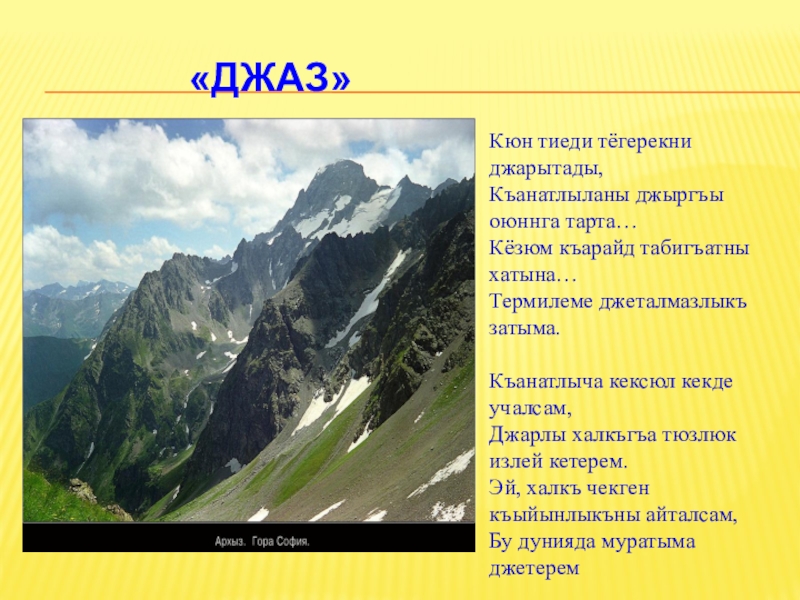 «ДЖАЗ»

Архыз. Гора София.

Кюн тиеди тёгерекни джарытады,
Къанатлыланы джыргъы оюннга тарта…
Кёзюм къарайд табигъатны хатына…
Термилеме джеталмазлыкъ затыма.

Къанатлыча кексюл кекде учалсам,
Джарлы халкъгъа тюзлюк излей кетерем.
Эй, халкъ чекген къыйынлыкъны айталсам,
Бу дунияда муратыма джетерем